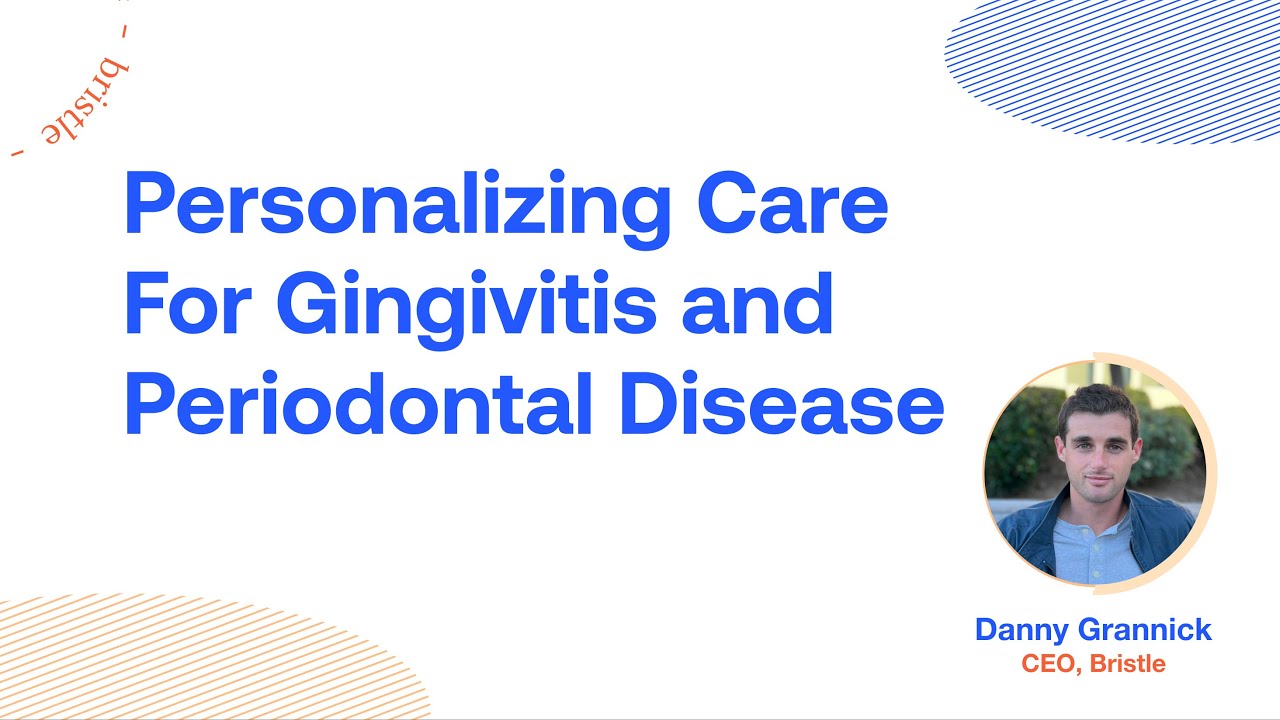 - bristle -

Personalizing Care For Gingivitis and Periodontal Disease

Danny Grannick
CEO, Bristle